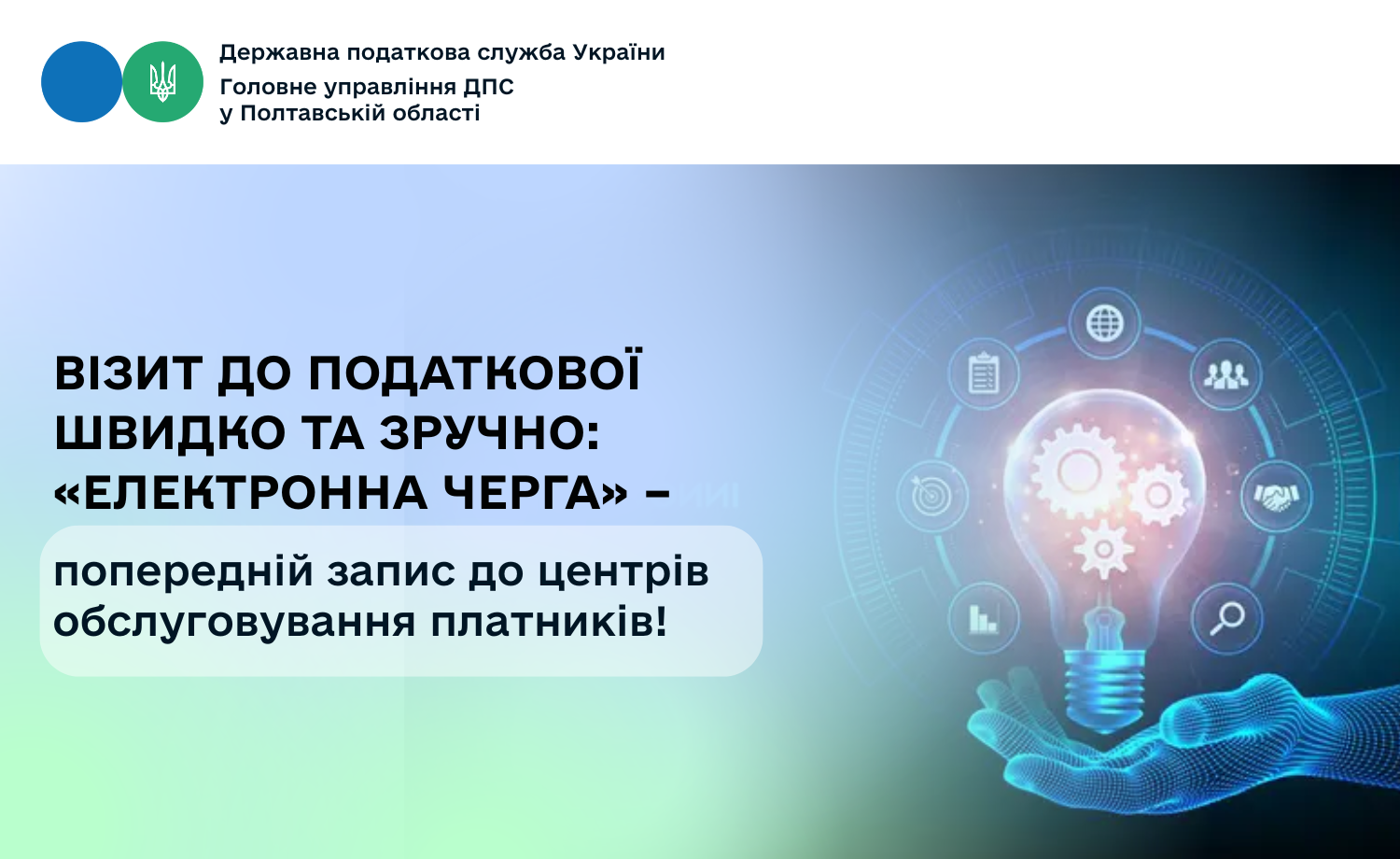 Державна податкова служба України
Головне управління ДПС
у Полтавській області

ВІЗИТ ДО ПОДАТКОВОЇ ШВИДКО ТА ЗРУЧНО: «ЕЛЕКТРОННА ЧЕРГА» –

попередній запис до центрів обслуговування платників!